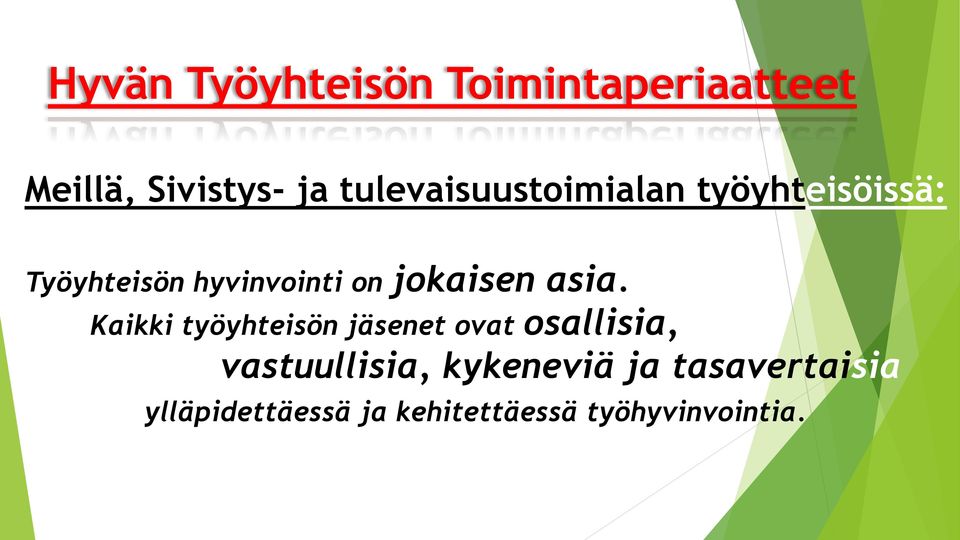 Hyvän Työyhteisön Toimintaperiaatteet

Meillä, Sivistys- ja tulevaisuustoimialan työyhteisöissä:

Työyhteisön hyvinvointi on jokaisen asia.

Kaikki työyhteisön jäsenet ovat osallisia, vastuullisia, kykeneviä ja tasavertaisia ylläpidettäessä ja kehitettäessä työhyvinvointia.